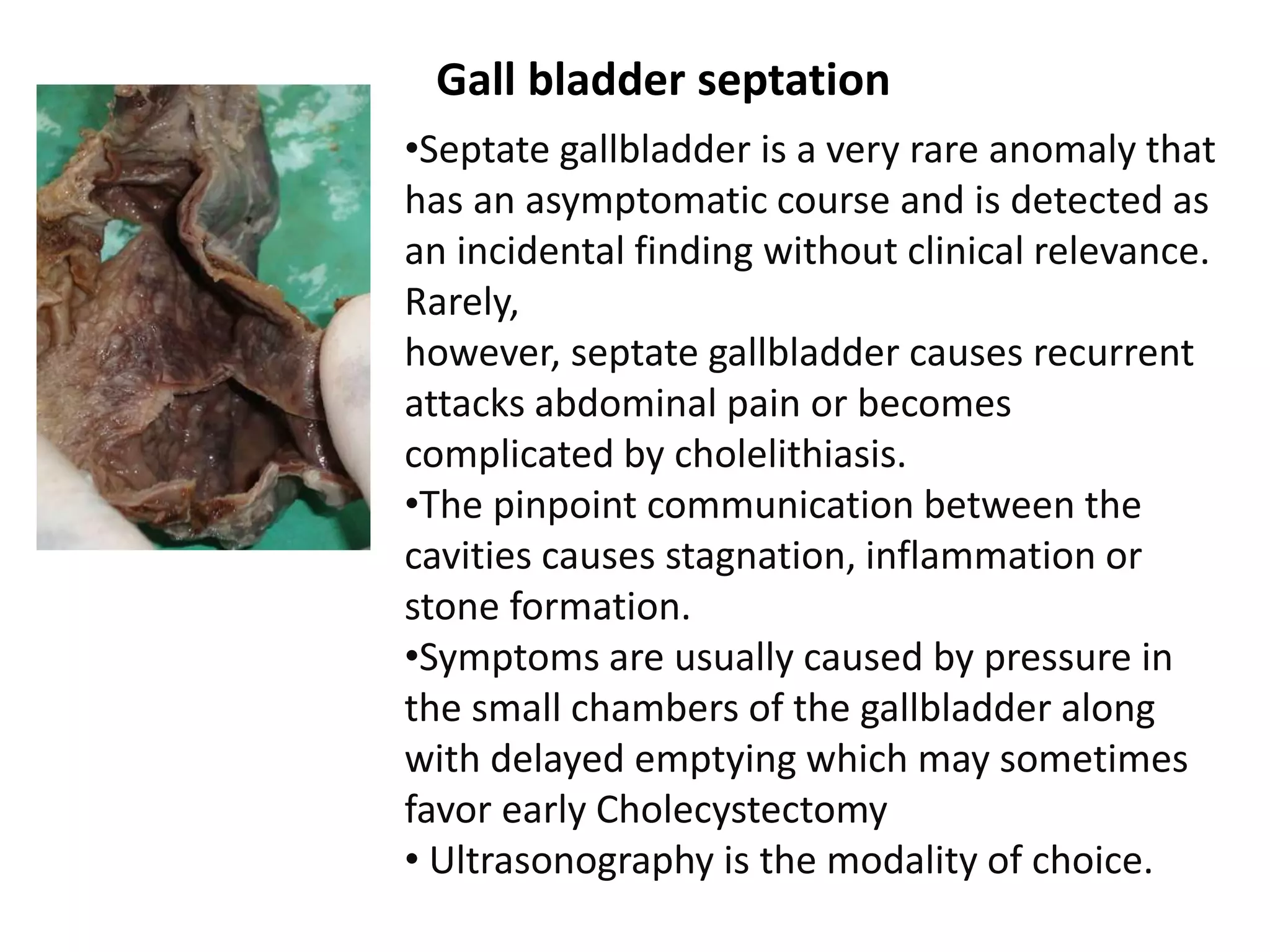 Gall bladder septation

•Septate gallbladder is a very rare anomaly that has an asymptomatic course and is detected as an incidental finding without clinical relevance. Rarely,
however, septate gallbladder causes recurrent attacks abdominal pain or becomes complicated by cholelithiasis.
•The pinpoint communication between the cavities causes stagnation, inflammation or stone formation.
•Symptoms are usually caused by pressure in the small chambers of the gallbladder along with delayed emptying which may sometimes favor early Cholecystectomy
• Ultrasonography is the modality of choice.